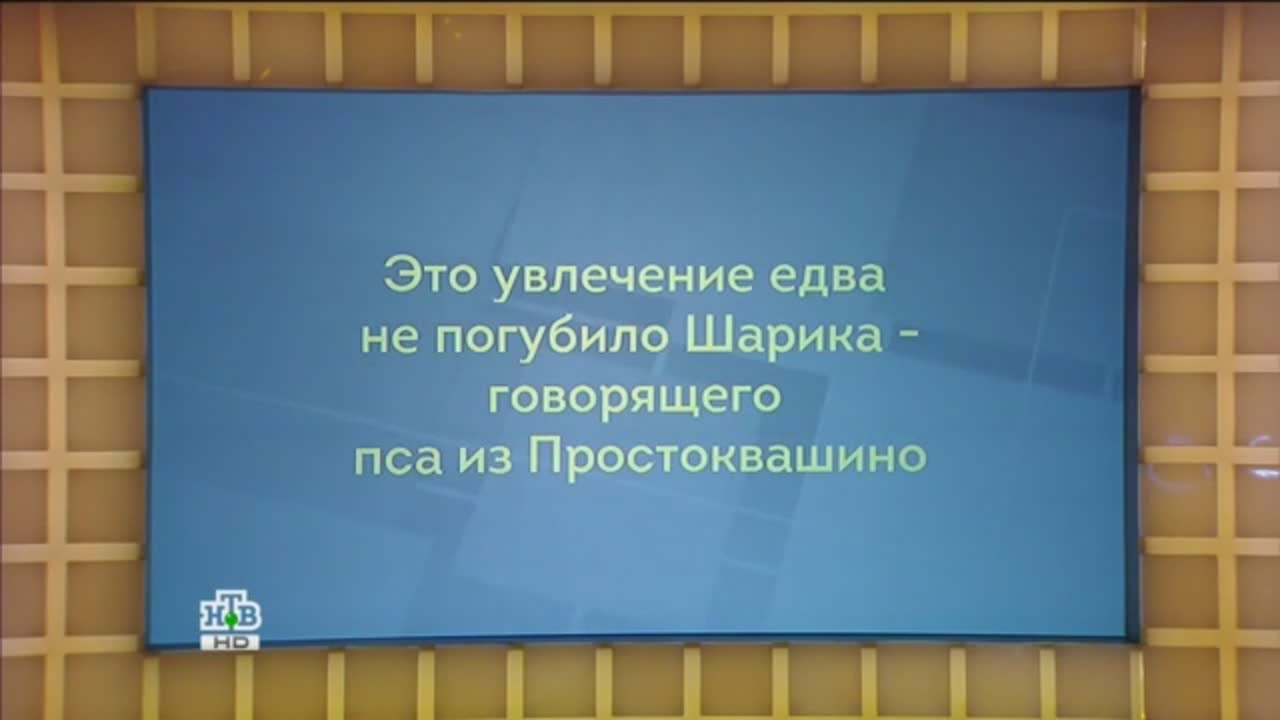 Это увлечение едва не погубило Шарика - говорящего пса из Простоквашино

НТВ HD